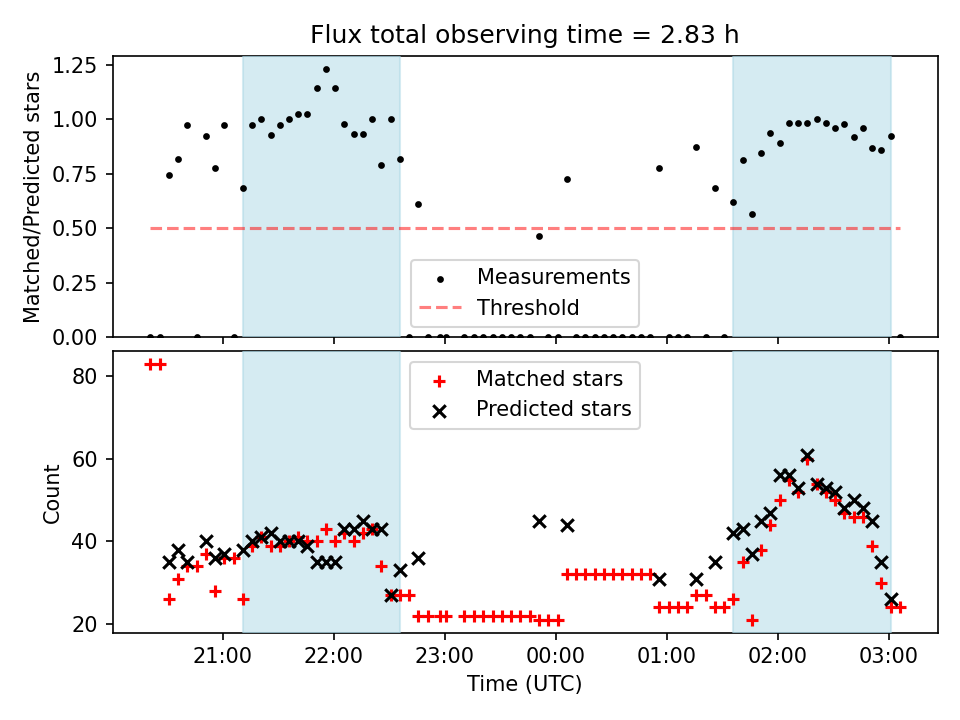 Flux total observing time = 2.83 h

Matched/Predicted stars

1.25
1.00
0.75
0.50
0.25
0.00

Measurements
Threshold

Count

80
60
40
20

Matched stars
Predicted stars

21:00
22:00
23:00
00:00
01:00
02:00
03:00

Time (UTC)